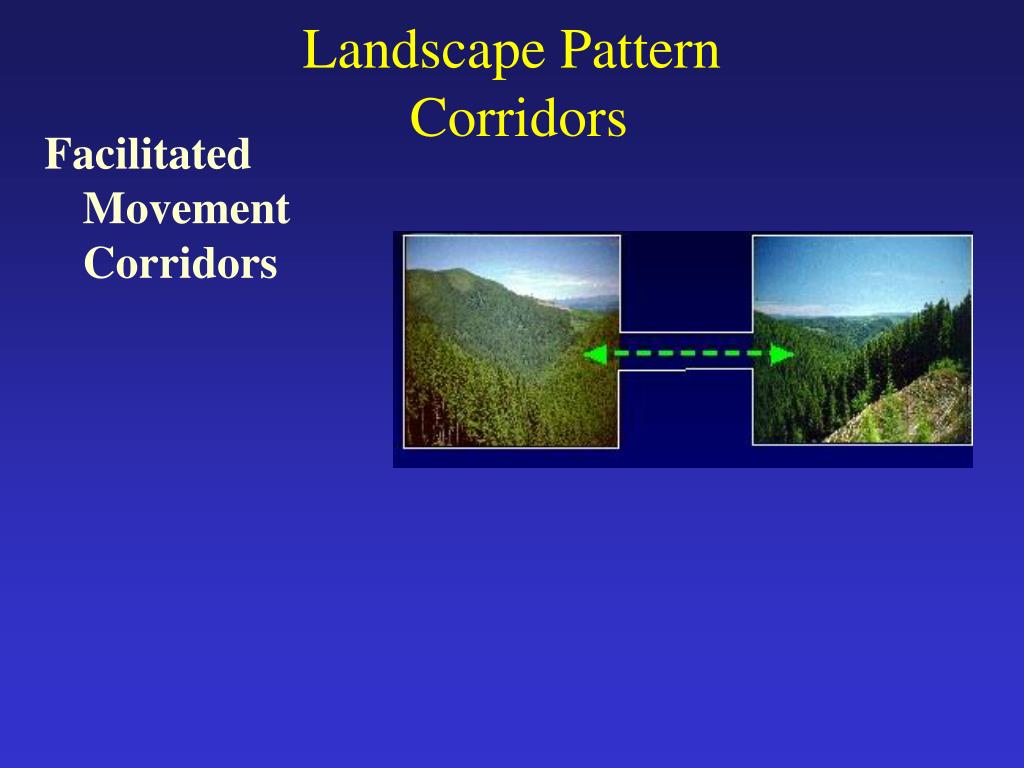 Landscape Pattern
Corridors

Facilitated Movement Corridors